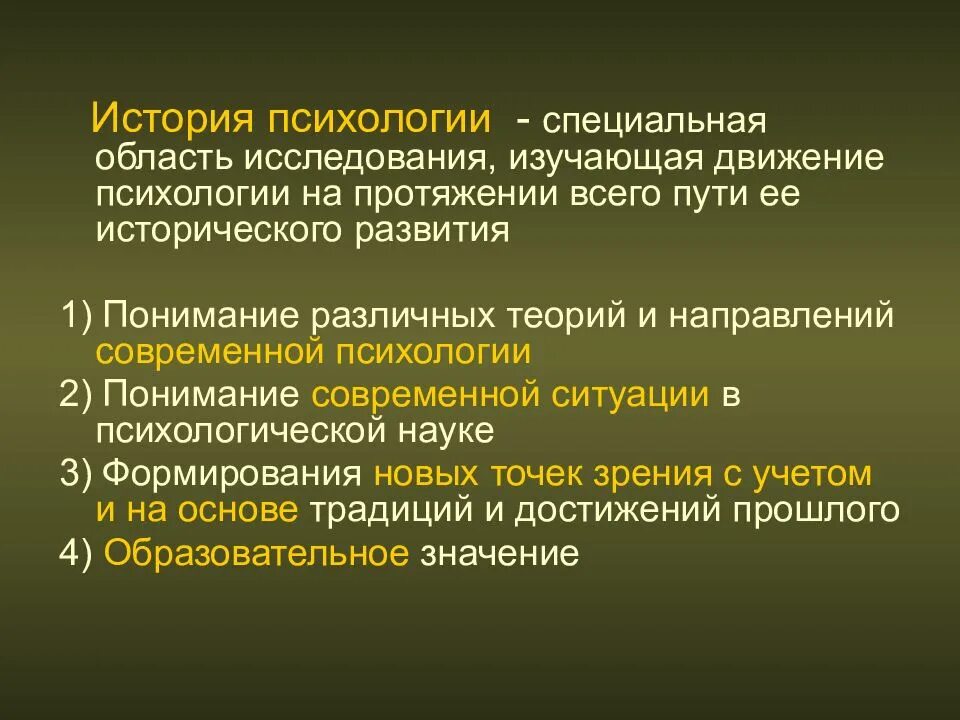 История психологии - специальная область исследования, изучающая движение психологии на протяжении всего пути ее исторического развития

1) Понимание различных теорий и направлений современной психологии
2) Понимание современной ситуации в психологической науке
3) Формирования новых точек зрения с учетом и на основе традиций и достижений прошлого
4) Образовательное значение